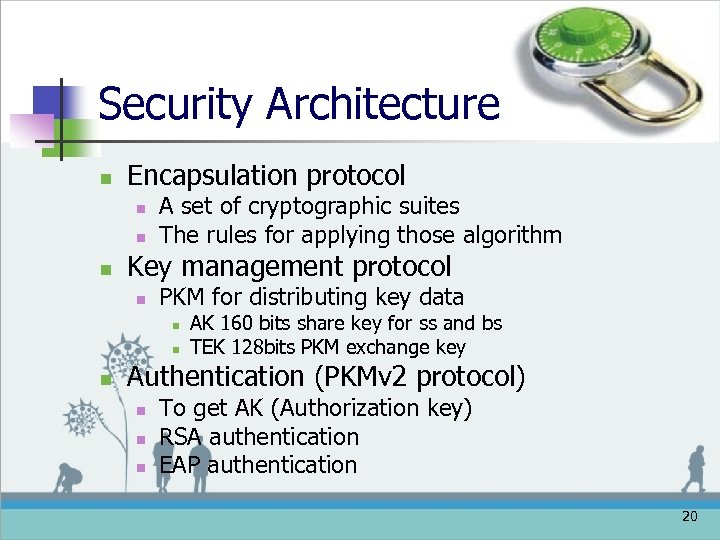 Security Architecture

- Encapsulation protocol
  - A set of cryptographic suites
  - The rules for applying those algorithm
- Key management protocol
  - PKM for distributing key data
    - AK 160 bits share key for ss and bs
    - TEK 128bits PKM exchange key
- Authentication (PKMv2 protocol)
  - To get AK (Authorization key)
  - RSA authentication
  - EAP authentication

20